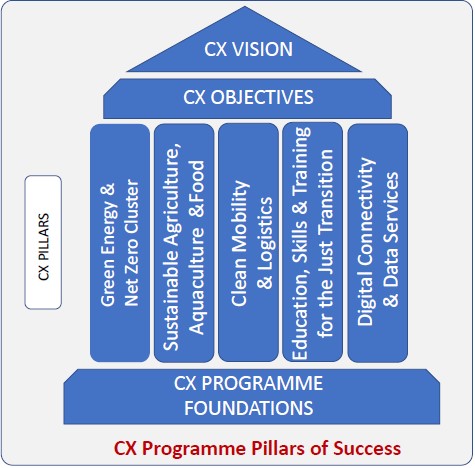 CX VISION

CX OBJECTIVES

CX PILLARS

Green Energy & Net Zero Cluster

Sustainable Agriculture, Aquaculture &Food

Clean Mobility & Logistics

Education, Skills & Training for the Just Transition

Digital Connectivity & Data Services

CX PROGRAMME FOUNDATIONS

CX Programme Pillars of Success